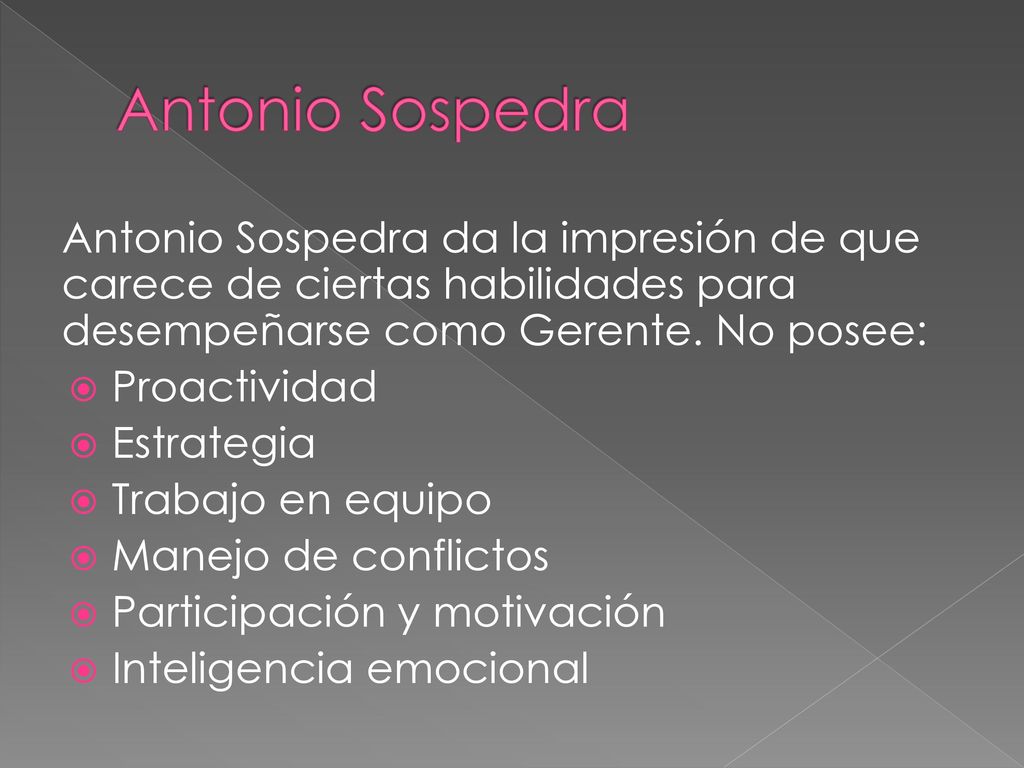 Antonio Sospedra

Antonio Sospedra da la impresión de que carece de ciertas habilidades para desempeñarse como Gerente. No posee:

- Proactividad
- Estrategia
- Trabajo en equipo
- Manejo de conflictos
- Participación y motivación
- Inteligencia emocional